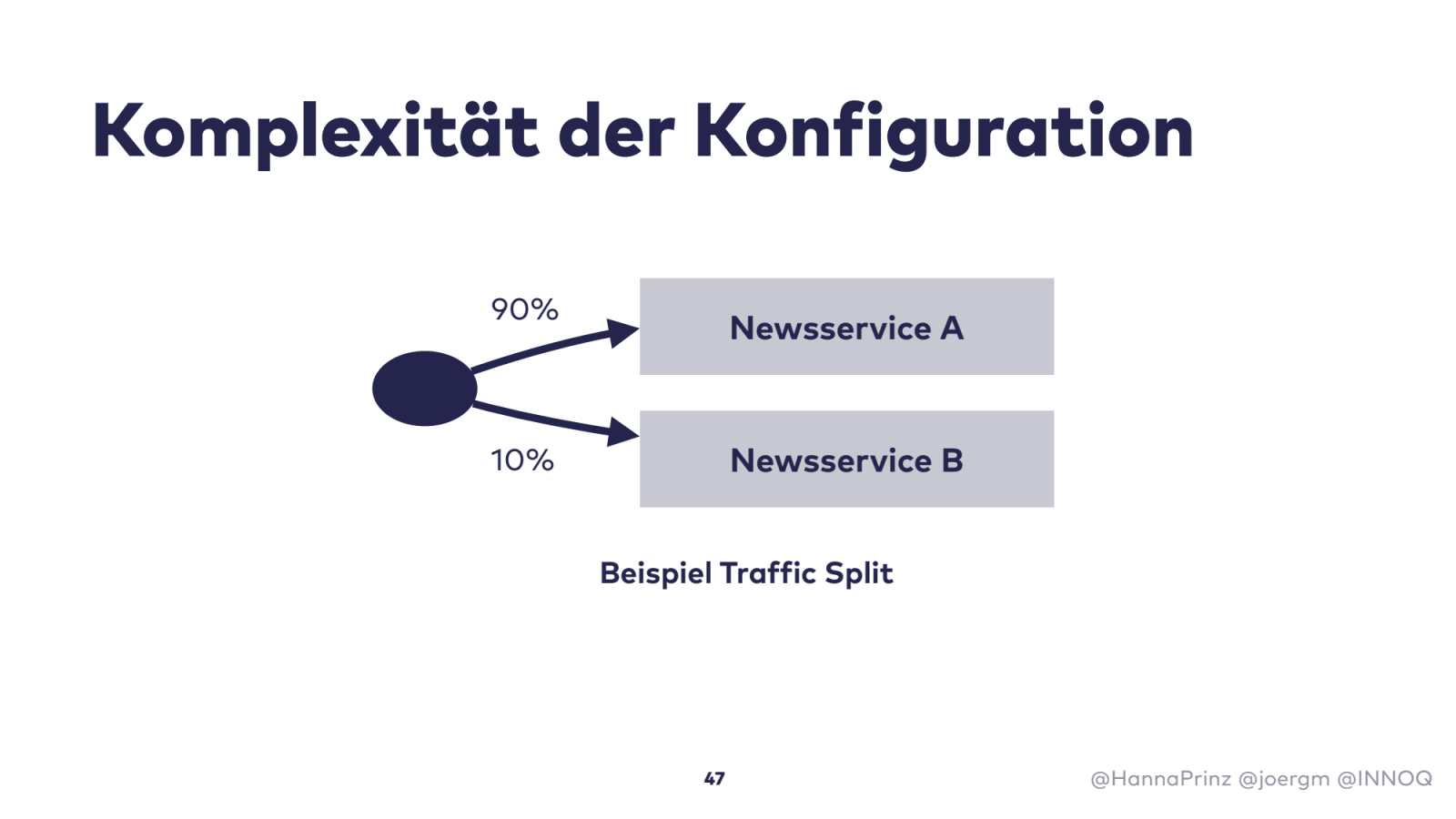 Komplexität der Konfiguration

90%

Newsservice A

10%

Newsservice B

Beispiel Traffic Split

47

@HannaPrinz @joergm @INNOQ